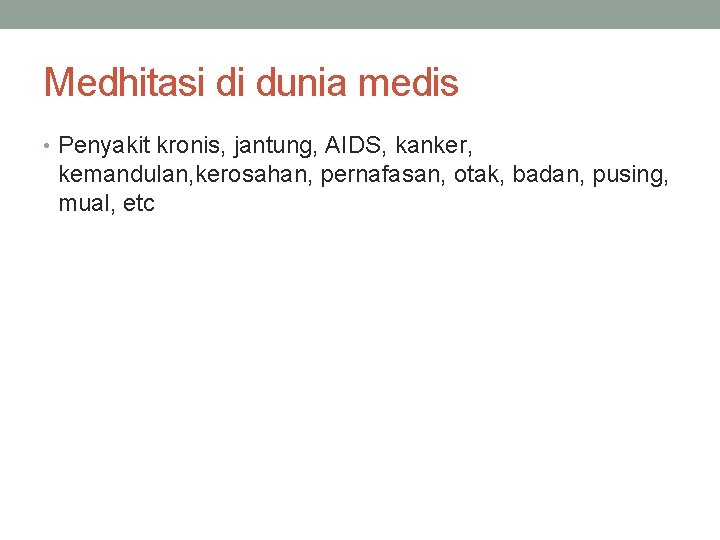 Medhitasi di dunia medis

• Penyakit kronis, jantung, AIDS, kanker, kemandulan,kerosahan, pernafasan, otak, badan, pusing, mual, etc